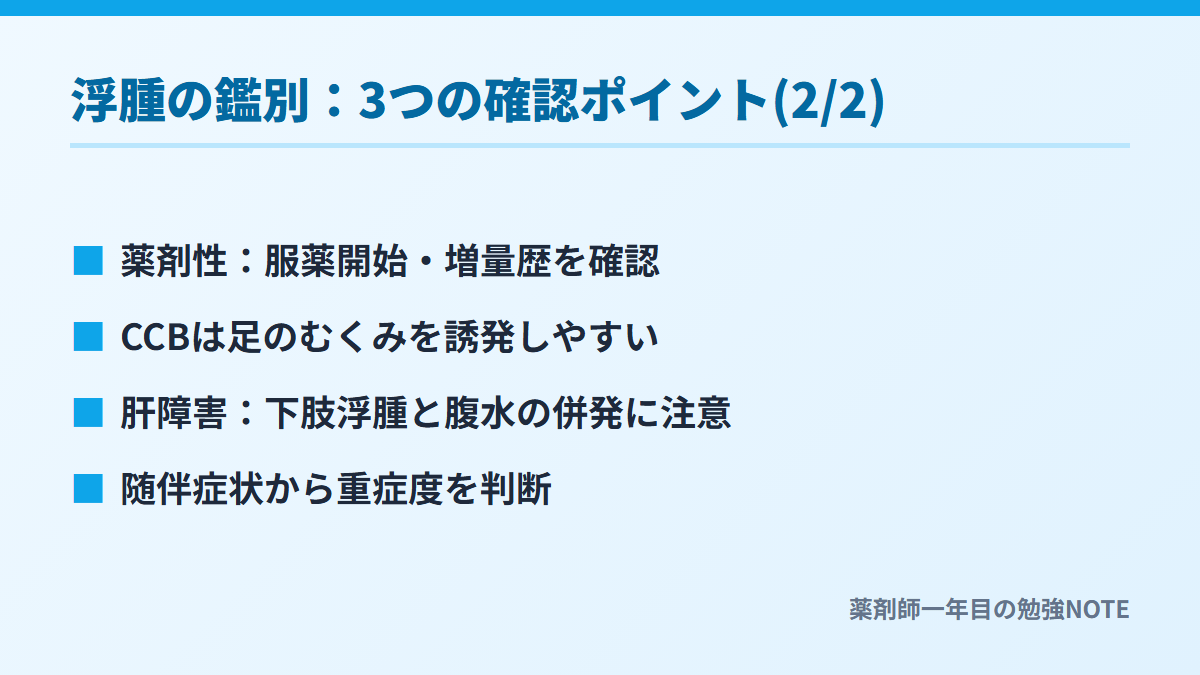 浮腫の鑑別：3つの確認ポイント(2/2)

■ 薬剤性：服薬開始・増量歴を確認

■ CCBは足のむくみを誘発しやすい

■ 肝障害：下肢浮腫と腹水の併発に注意

■ 随伴症状から重症度を判断

薬剤師一年目の勉強NOTE